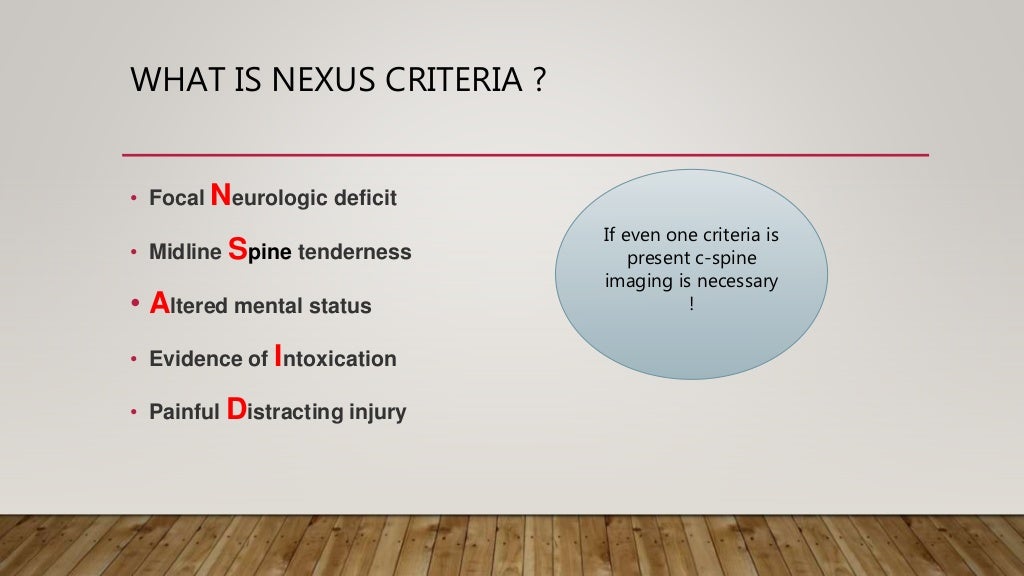 WHAT IS NEXUS CRITERIA ?

• Focal Neurologic deficit
• Midline Spine tenderness
• Altered mental status
• Evidence of Intoxication
• Painful Distracting injury

If even one criteria is present c-spine imaging is necessary !